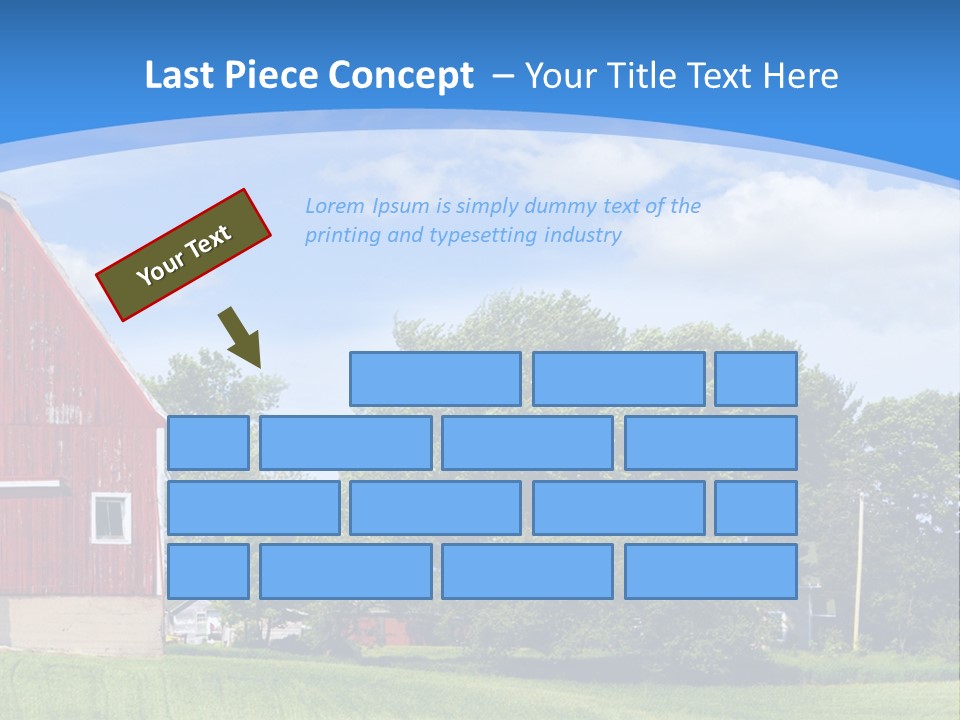 Last Piece Concept – Your Title Text Here

Your Text

Lorem Ipsum is simply dummy text of the printing and typesetting industry